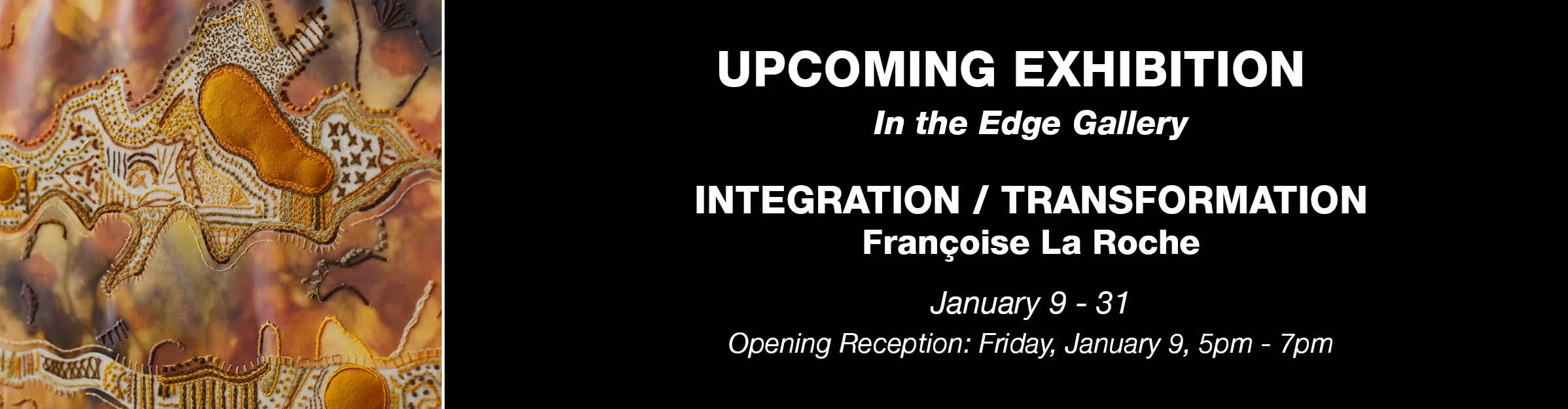 UPCOMING EXHIBITION
In the Edge Gallery

INTEGRATION / TRANSFORMATION
Françoise La Roche

January 9 - 31
Opening Reception: Friday, January 9, 5pm - 7pm